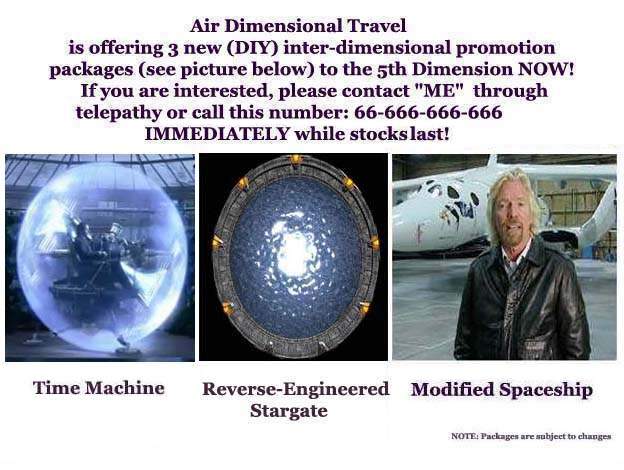 Air Dimensional Travel
is offering 3 new (DIY) inter-dimensional promotion packages (see picture below) to the 5th Dimension NOW!
If you are interested, please contact "ME" through telepathy or call this number: 66-666-666-666
IMMEDIATELY while stocks last!

Time Machine

Reverse-Engineered Stargate

Modified Spaceship

NOTE: Packages are subject to changes